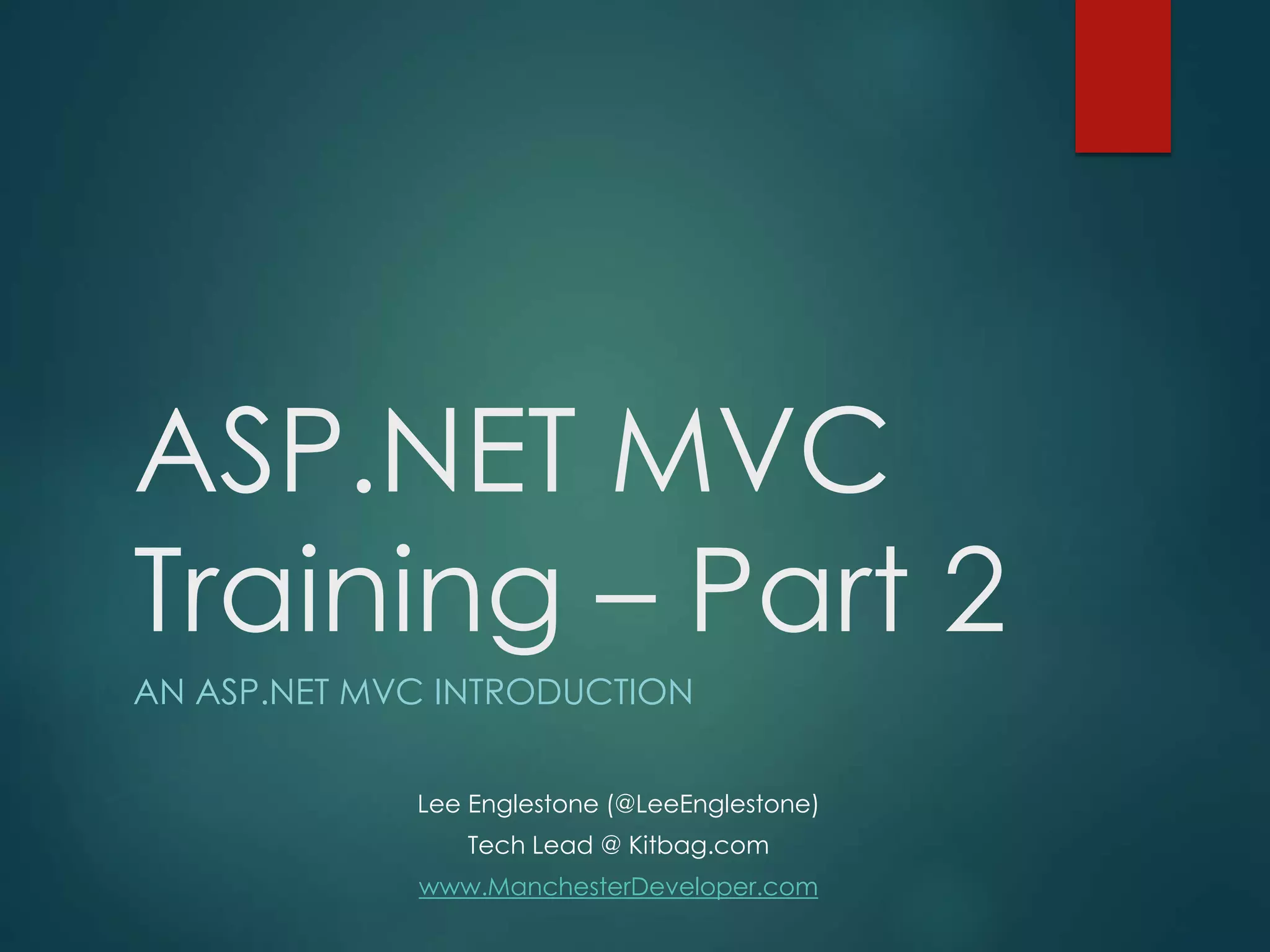 ASP.NET MVC Training – Part 2

AN ASP.NET MVC INTRODUCTION

Lee Englestone (@LeeEnglestone)
Tech Lead @ Kitbag.com
www.ManchesterDeveloper.com